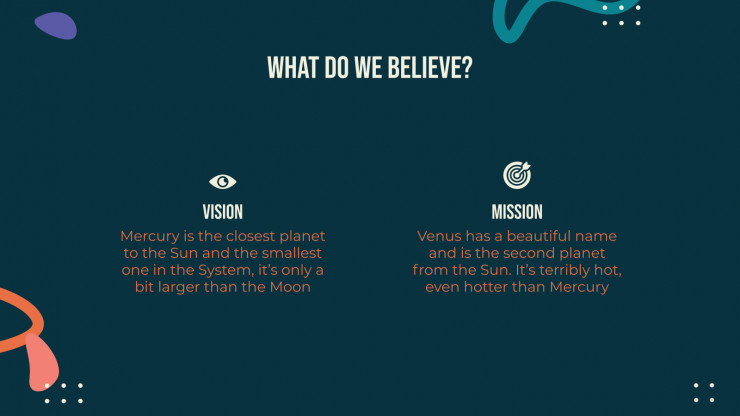 WHAT DO WE BELIEVE?

VISION

Mercury is the closest planet to the Sun and the smallest one in the System, it's only a bit larger than the Moon

MISSION

Venus has a beautiful name and is the second planet from the Sun. It's terribly hot, even hotter than Mercury